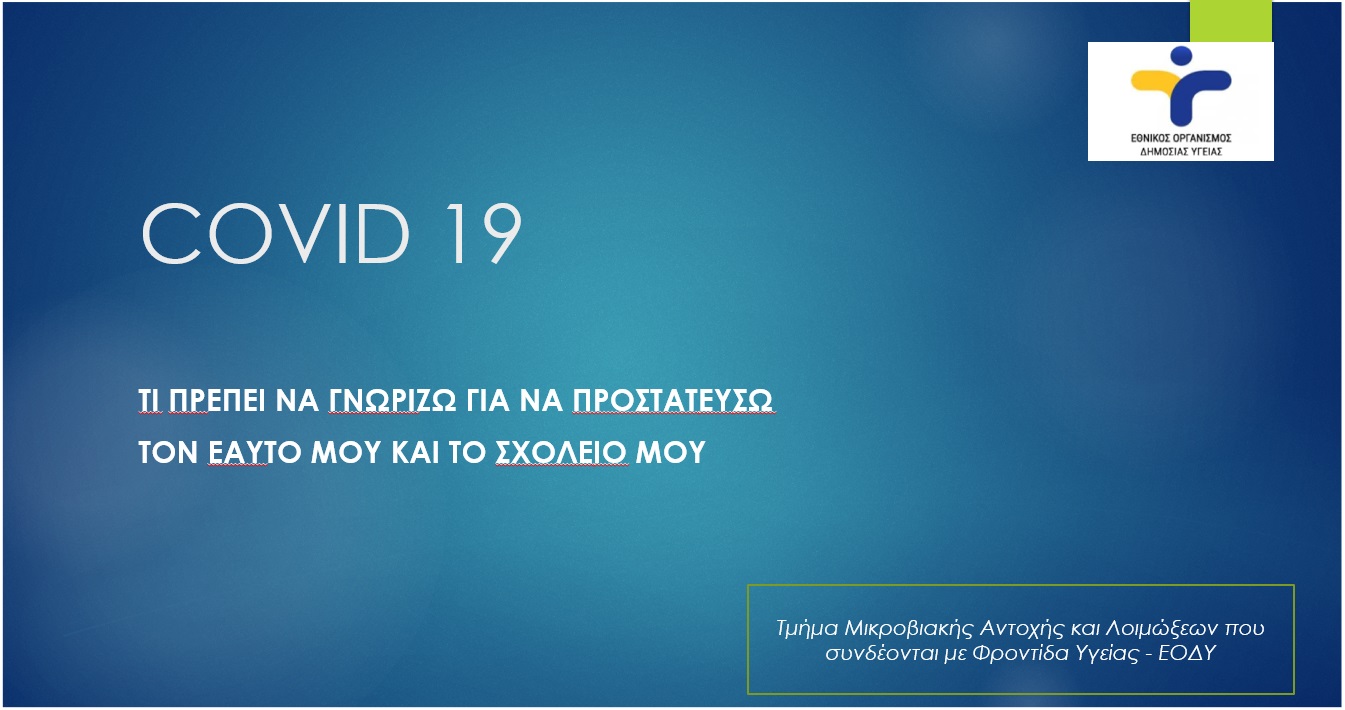 ΕΘΝΙΚΟΣ ΟΡΓΑΝΙΣΜΟΣ ΔΗΜΟΣΙΑΣ ΥΓΕΙΑΣ

COVID 19

ΤΙ ΠΡΕΠΕΙ ΝΑ ΓΝΩΡΙΖΩ ΓΙΑ ΝΑ ΠΡΟΣΤΑΤΕΥΣΩ ΤΟΝ ΕΑΥΤΟ ΜΟΥ ΚΑΙ ΤΟ ΣΧΟΛΕΙΟ ΜΟΥ

Τμήμα Μικροβιακής Αντοχής και Λοιμώξεων που συνδέονται με Φροντίδα Υγείας - ΕΟΔΥ